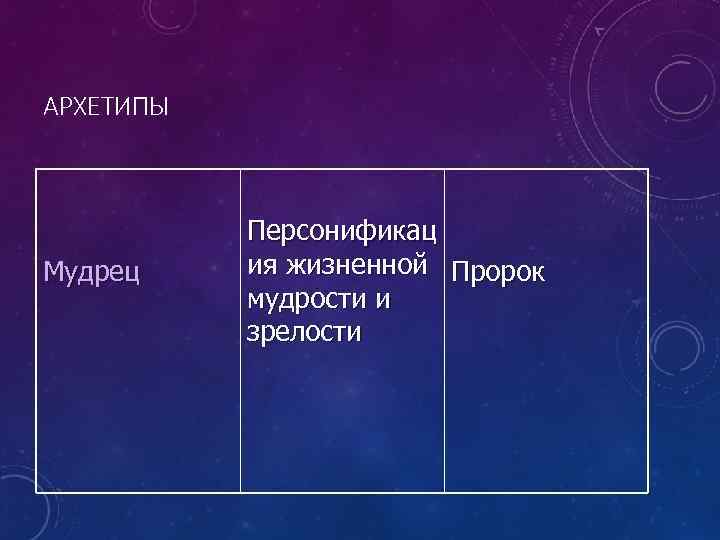 АРХЕТИПЫ

| Мудрец | Персонификация жизненной мудрости и зрелости | Пророк |
|---|---|---|